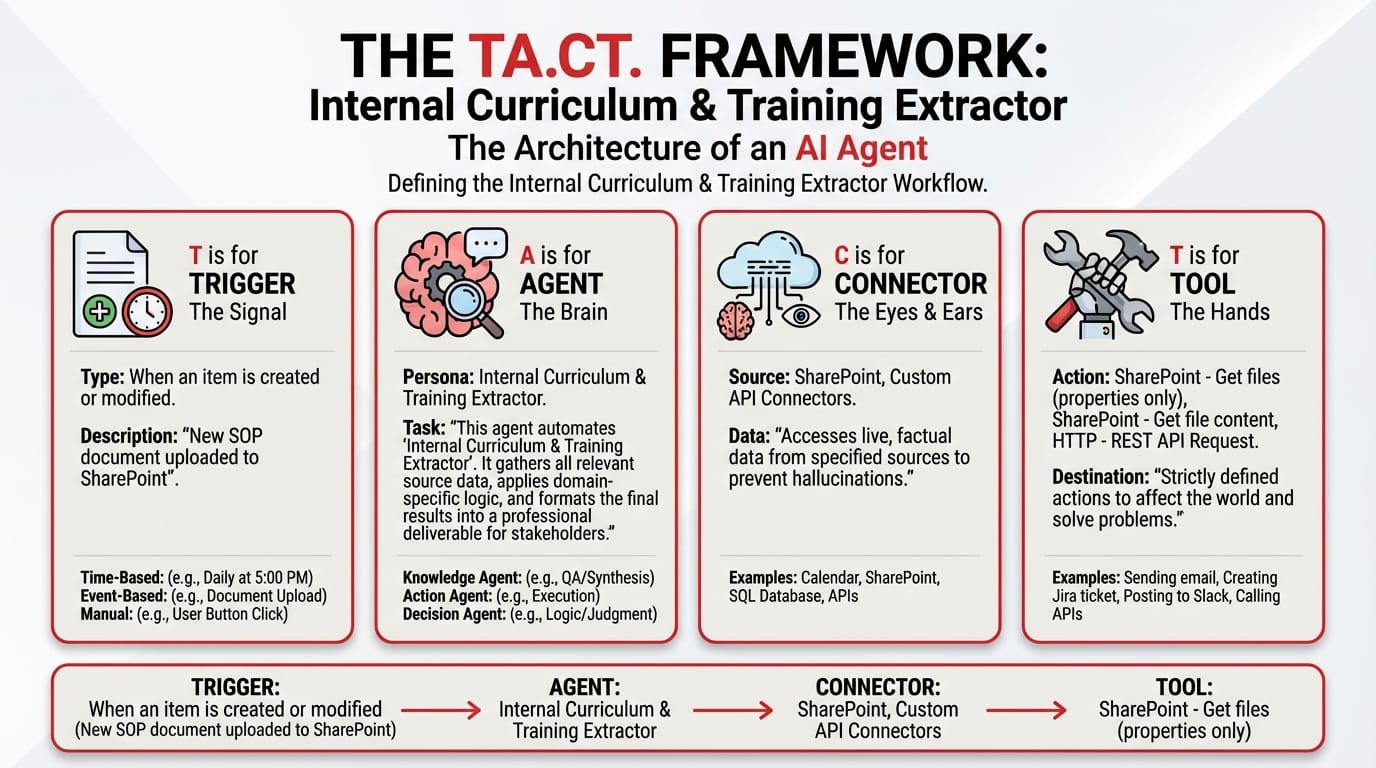 THE TA.CT. FRAMEWORK:
Internal Curriculum & Training Extractor
The Architecture of an AI Agent
Defining the Internal Curriculum & Training Extractor Workflow.

T is for
TRIGGER
The Signal

Type: When an item is created or modified.

Description: "New SOP document uploaded to SharePoint".

Time-Based: (e.g., Daily at 5:00 PM)
Event-Based: (e.g., Document Upload)
Manual: (e.g., User Button Click)

A is for
AGENT
The Brain

Persona: Internal Curriculum & Training Extractor.

Task: "This agent automates 'Internal Curriculum & Training Extractor'. It gathers all relevant source data, applies domain-specific logic, and formats the final results into a professional deliverable for stakeholders."

Knowledge Agent: (e.g., QA/Synthesis)
Action Agent: (e.g., Execution)
Decision Agent: (e.g., Logic/Judgment)

C is for
CONNECTOR
The Eyes & Ears

Source: SharePoint, Custom API Connectors.

Data: "Accesses live, factual data from specified sources to prevent hallucinations."

Examples: Calendar, SharePoint, SQL Database, APIs

T is for
TOOL
The Hands

Action: SharePoint - Get files (properties only), SharePoint - Get file content, HTTP - REST API Request.

Destination: "Strictly defined actions to affect the world and solve problems."

Examples: Sending email, Creating Jira ticket, Posting to Slack, Calling APIs

TRIGGER:
When an item is created or modified
(New SOP document uploaded to SharePoint)

AGENT:
Internal Curriculum & Training Extractor

CONNECTOR:
SharePoint, Custom API Connectors

TOOL:
SharePoint - Get files (properties only)